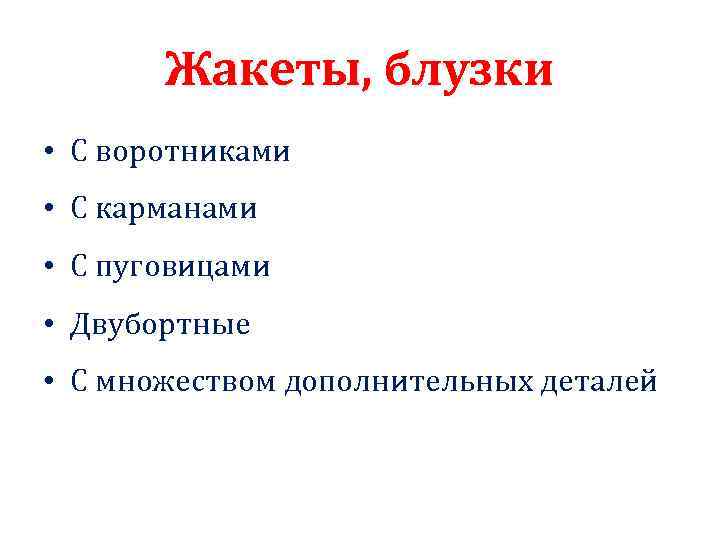 Жакеты, блузки

• С воротниками
• С карманами
• С пуговицами
• Двубортные
• С множеством дополнительных деталей